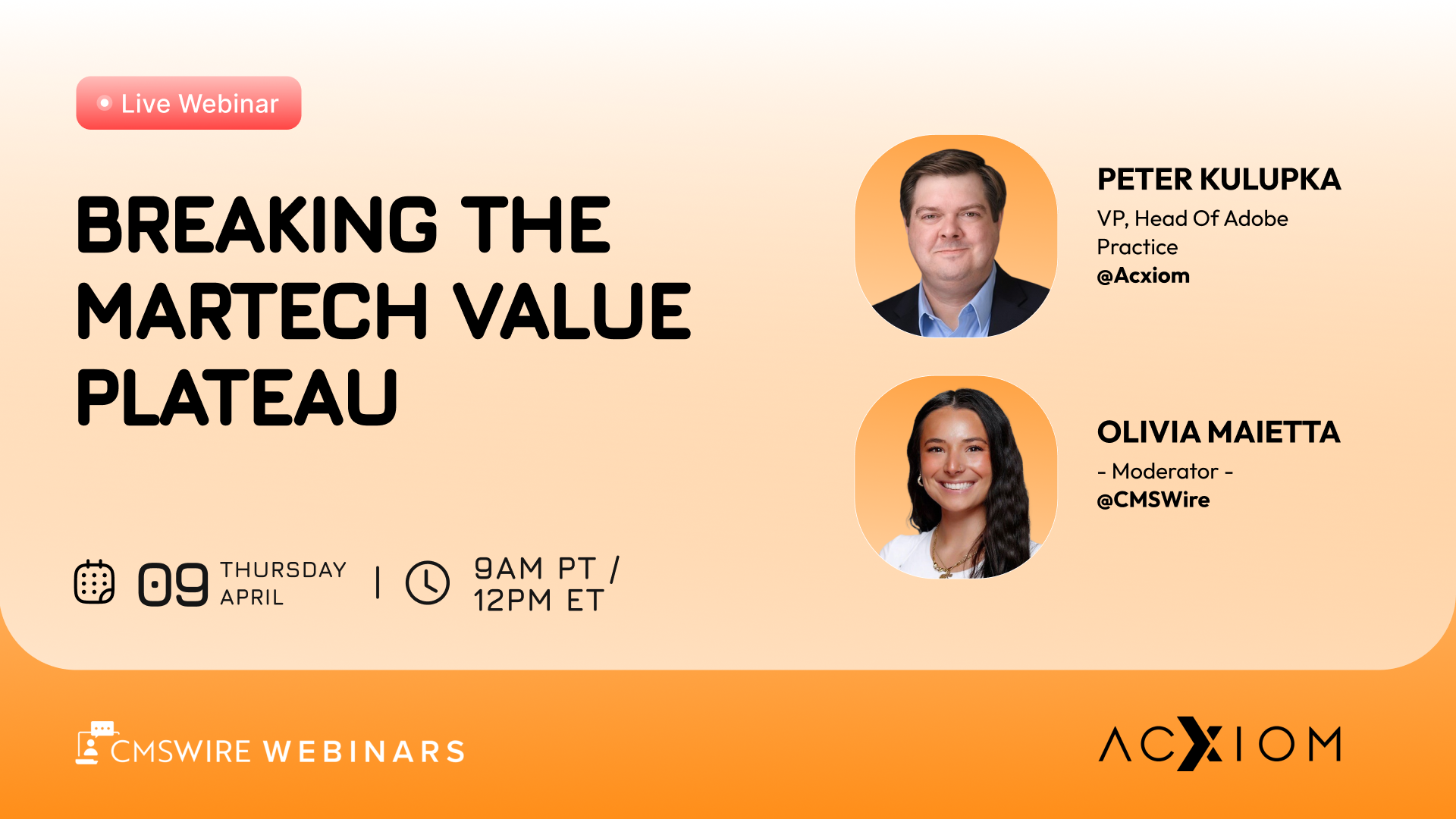 Live Webinar

BREAKING THE MARTECH VALUE PLATEAU

09 THURSDAY APRIL | 9AM PT / 12PM ET

PETER KULUPKA
VP, Head Of Adobe Practice
@Acxiom

OLIVIA MAIETTA
- Moderator -
@CMSWire

CMSWIRE WEBINARS

ACXIOM